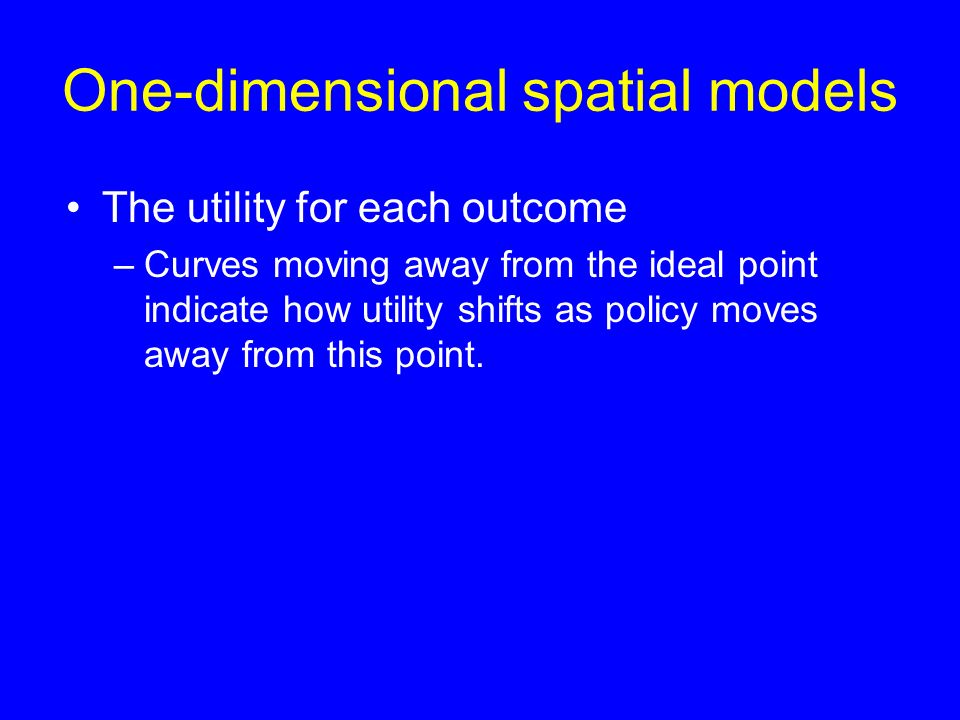 One-dimensional spatial models

• The utility for each outcome

– Curves moving away from the ideal point indicate how utility shifts as policy moves away from this point.